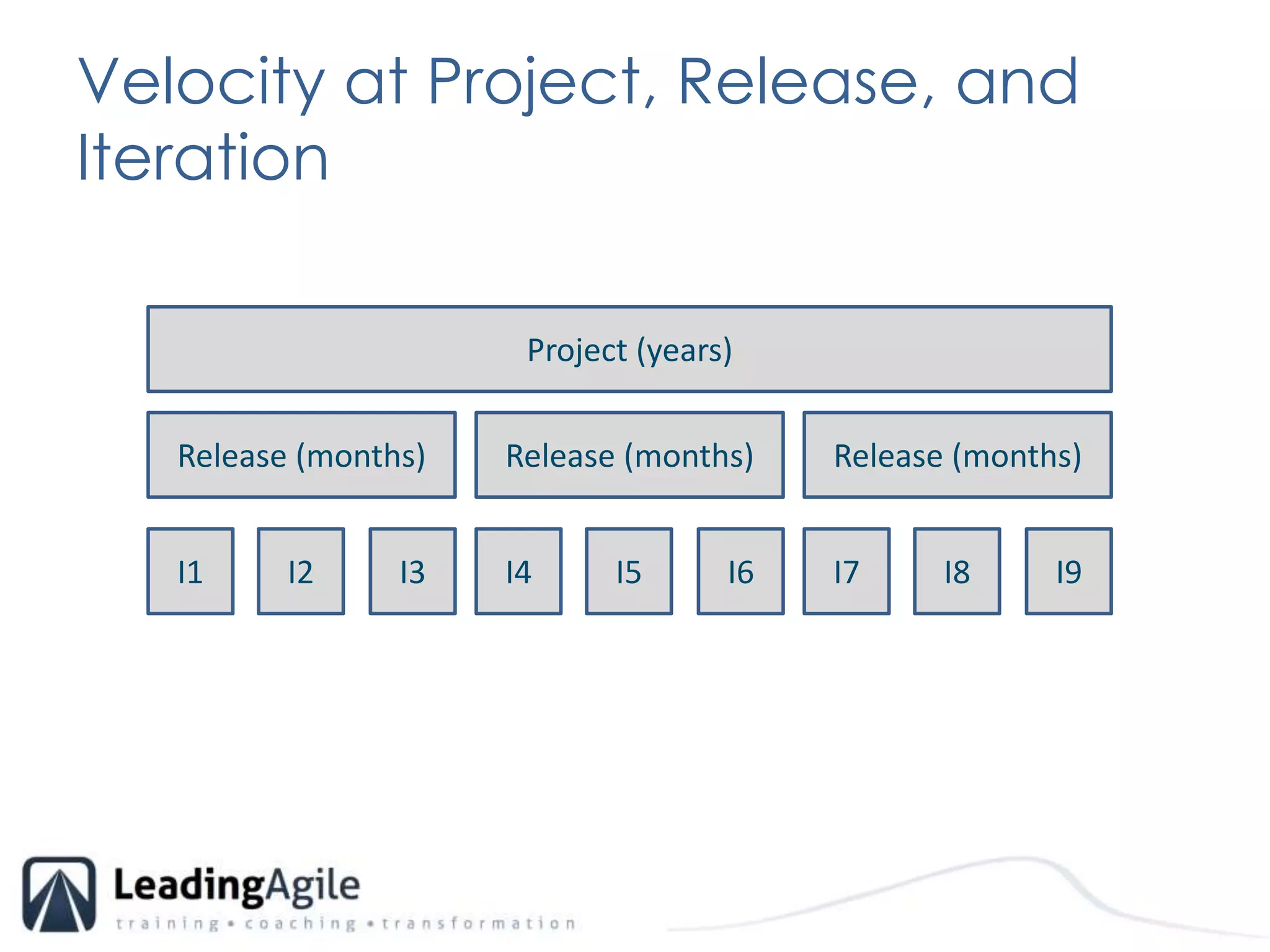 Velocity at Project, Release, and Iteration

Project (years)

Release (months)

Release (months)

Release (months)

I1

I2

I3

I4

I5

I6

I7

I8

I9

LeadingAgile

training • coaching • transformation